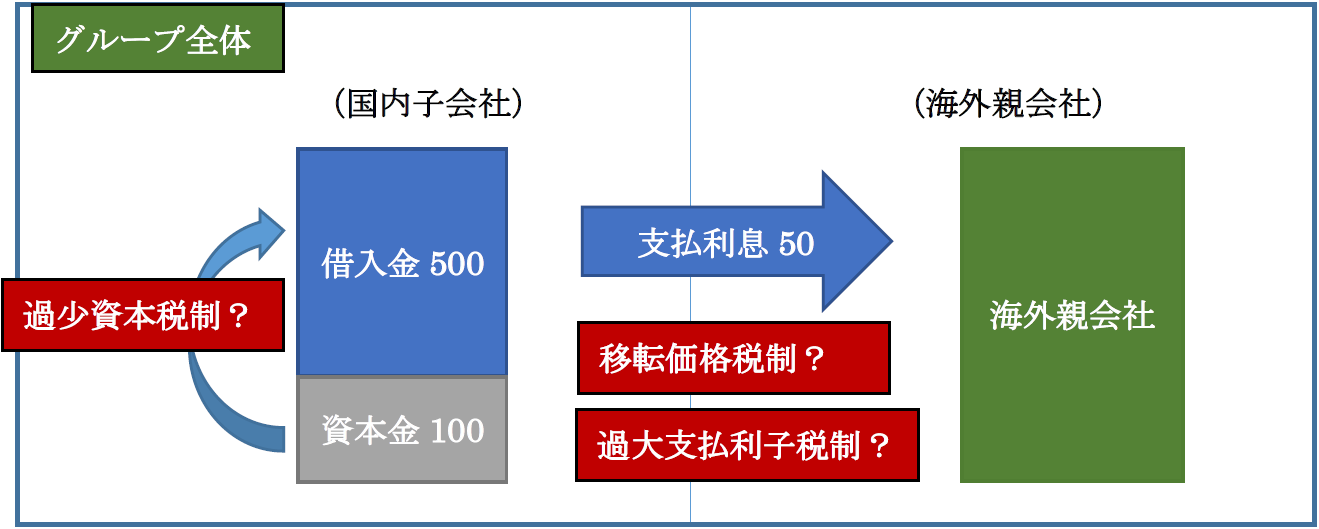 グループ全体

（国内子会社）

（海外親会社）

借入金 500

資本金 100

過少資本税制？

支払利息 50

移転価格税制？

過大支払利子税制？

海外親会社